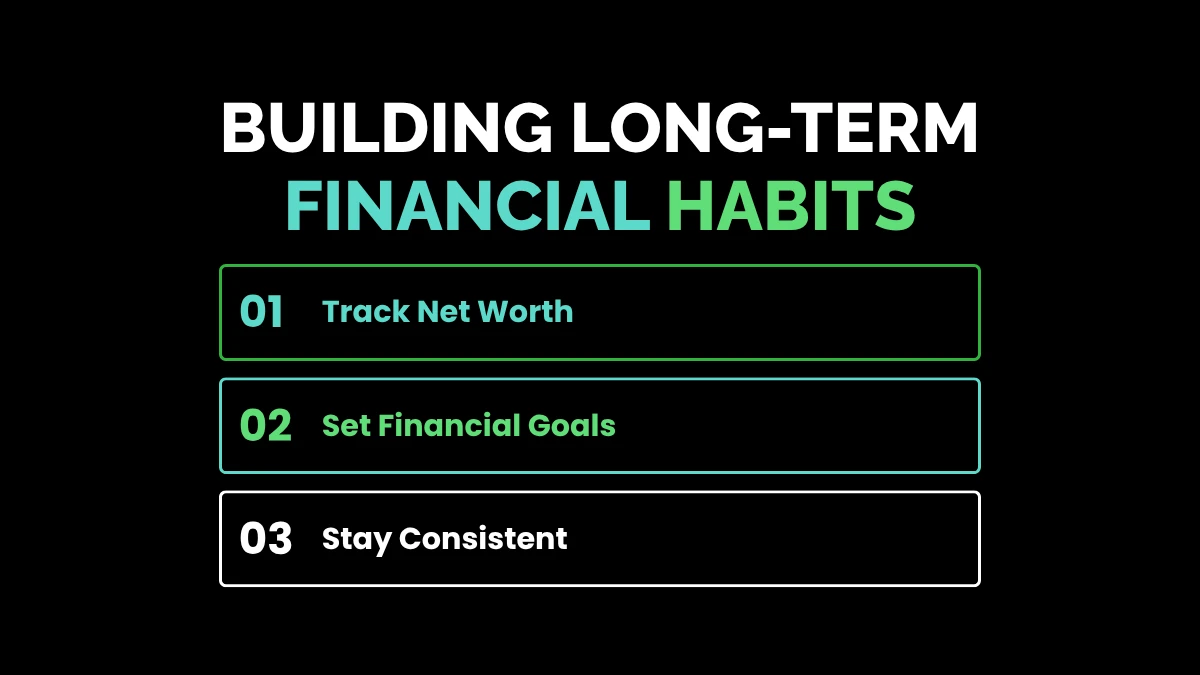 BUILDING LONG-TERM FINANCIAL HABITS

01 Track Net Worth

02 Set Financial Goals

03 Stay Consistent